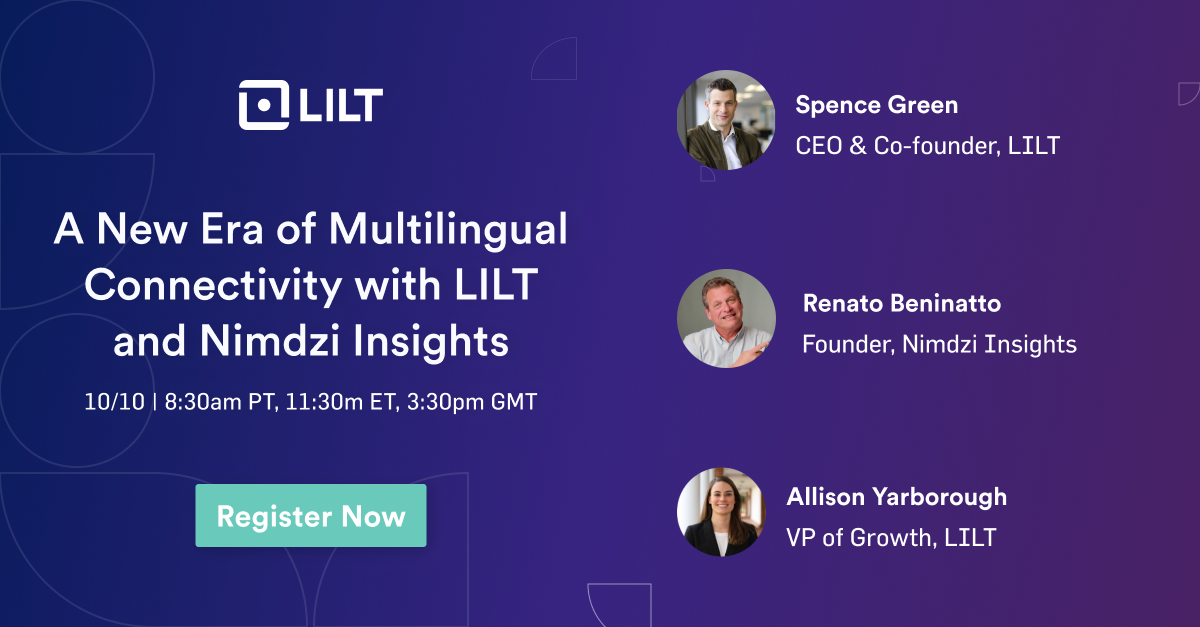 LILT

A New Era of Multilingual Connectivity with LILT and Nimdzi Insights

10/10 | 8:30am PT, 11:30m ET, 3:30pm GMT

Register Now

Spence Green
CEO & Co-founder, LILT

Renato Beninatto
Founder, Nimdzi Insights

Allison Yarborough
VP of Growth, LILT